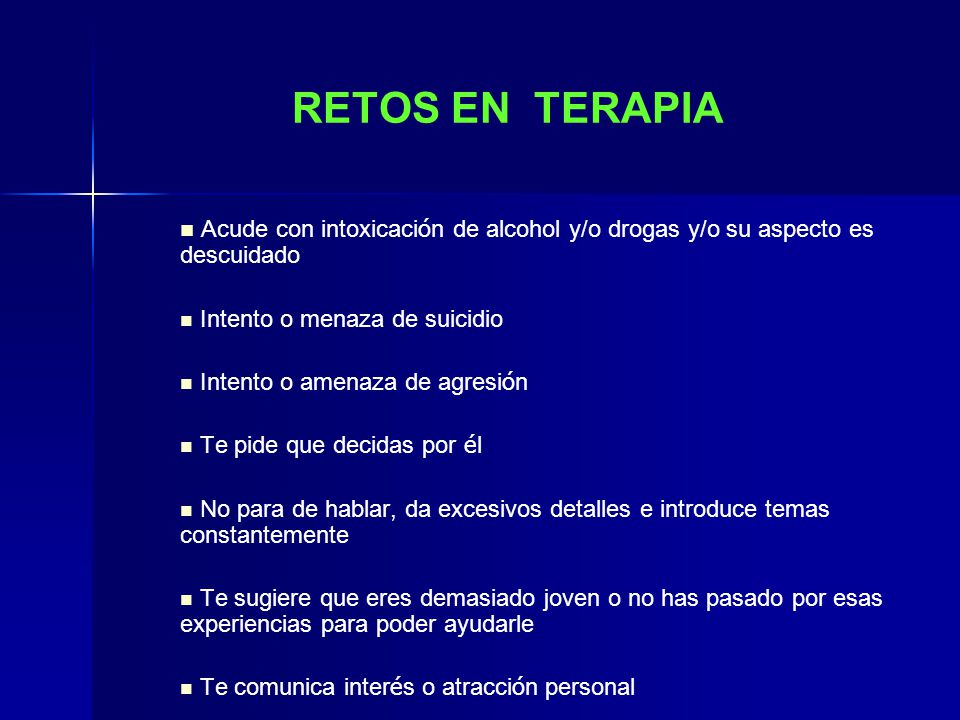 RETOS EN TERAPIA

■ Acude con intoxicación de alcohol y/o drogas y/o su aspecto es descuidado

■ Intento o menaza de suicidio

■ Intento o amenaza de agresión

■ Te pide que decidas por él

■ No para de hablar, da excesivos detalles e introduce temas constantemente

■ Te sugiere que eres demasiado joven o no has pasado por esas experiencias para poder ayudarle

■ Te comunica interés o atracción personal